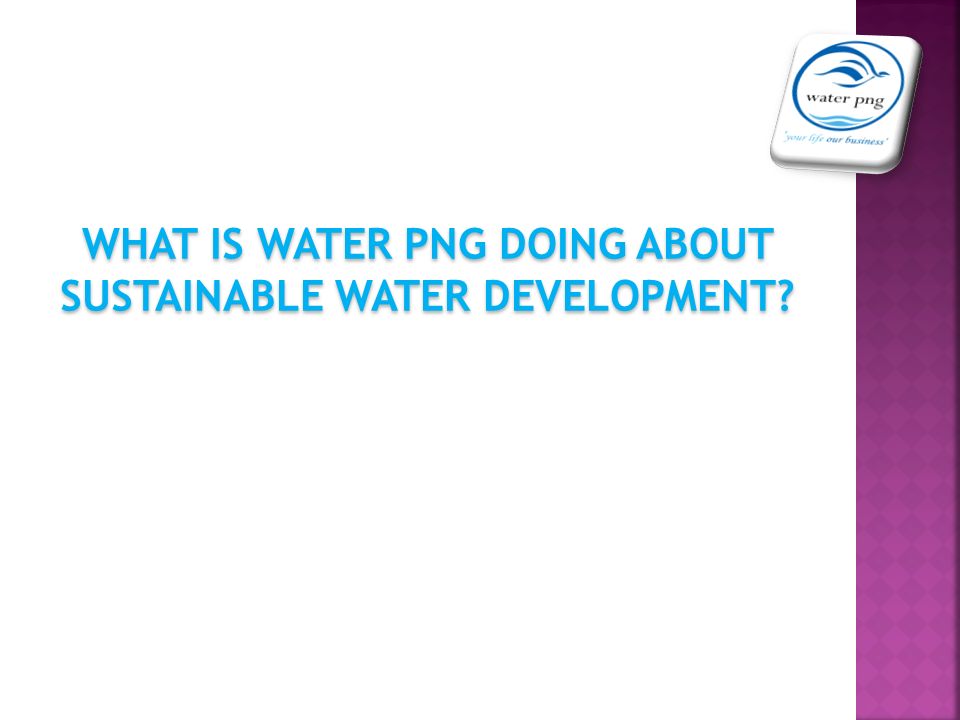 water png
'your life our business'

WHAT IS WATER PNG DOING ABOUT SUSTAINABLE WATER DEVELOPMENT?